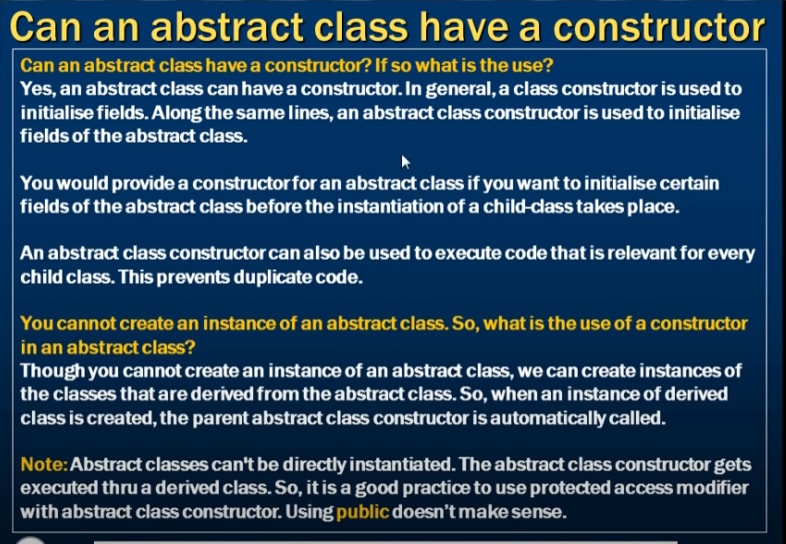 Can an abstract class have a constructor

Can an abstract class have a constructor? If so what is the use?
Yes, an abstract class can have a constructor. In general, a class constructor is used to initialise fields. Along the same lines, an abstract class constructor is used to initialise fields of the abstract class.

You would provide a constructor for an abstract class if you want to initialise certain fields of the abstract class before the instantiation of a child-class takes place.

An abstract class constructor can also be used to execute code that is relevant for every child class. This prevents duplicate code.

You cannot create an instance of an abstract class. So, what is the use of a constructor in an abstract class?
Though you cannot create an instance of an abstract class, we can create instances of the classes that are derived from the abstract class. So, when an instance of derived class is created, the parent abstract class constructor is automatically called.

Note: Abstract classes can't be directly instantiated. The abstract class constructor gets executed thru a derived class. So, it is a good practice to use protected access modifier with abstract class constructor. Using public doesn't make sense.